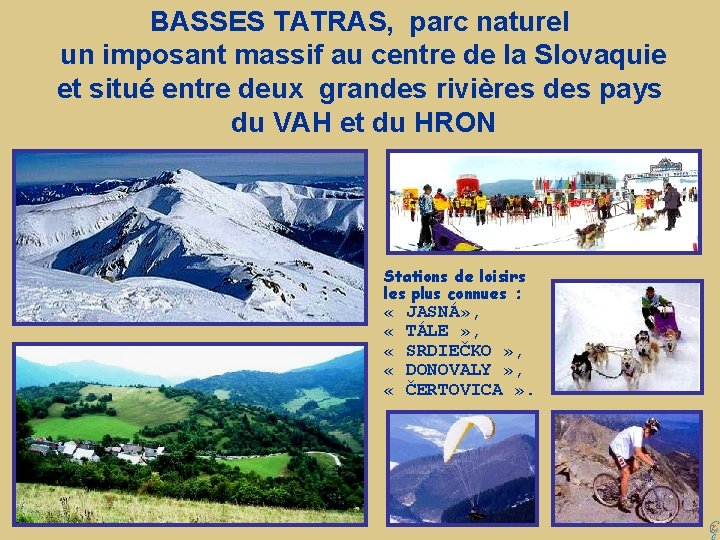 BASSES TATRAS, parc naturel
un imposant massif au centre de la Slovaquie
et situé entre deux grandes rivières des pays
du VAH et du HRON

Stations de loisirs
les plus connues :
« JASNÁ»,
« TÁLE »,
« SRDIEČKO »,
« DONOVALY »,
« ČERTOVICA ».